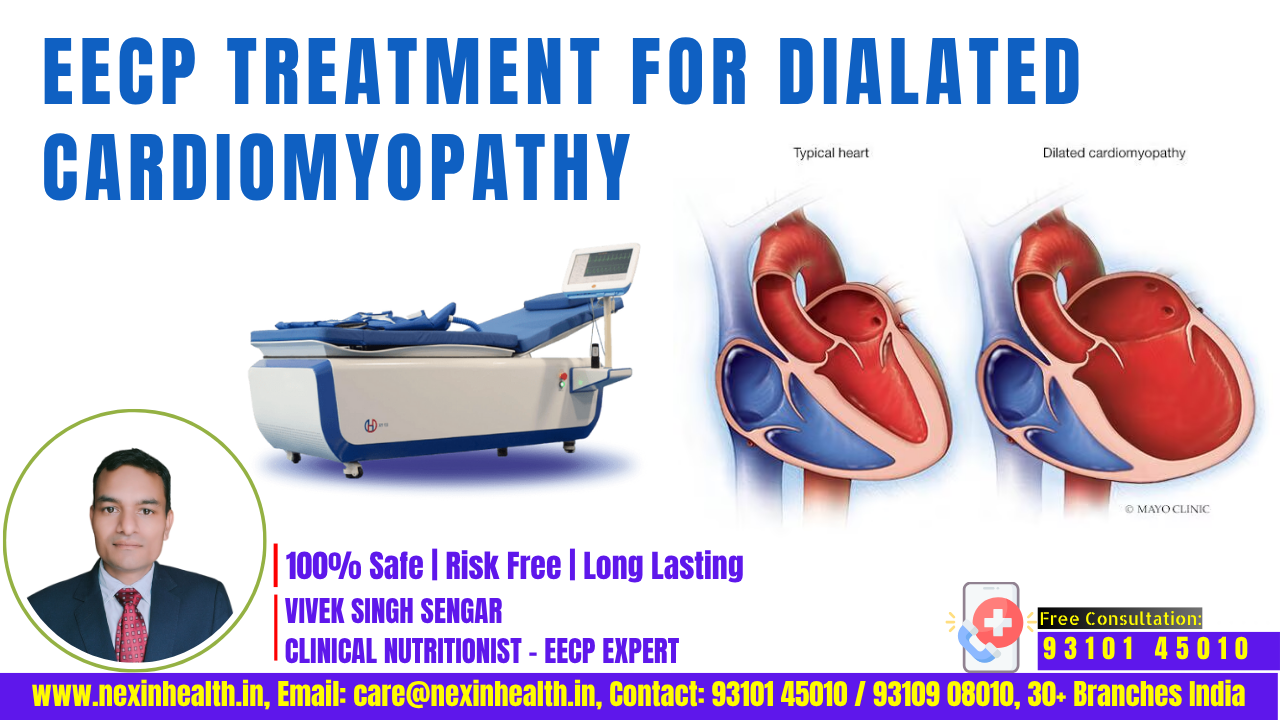 EECP TREATMENT FOR DIALATED CARDIOMYOPATHY

Typical heart

Dilated cardiomyopathy

© MAYO CLINIC

100% Safe | Risk Free | Long Lasting

VIVEK SINGH SENGAR

CLINICAL NUTRITIONIST - EECP EXPERT

Free Consultation:

93101 45010

www.nexinhealth.in, Email: care@nexinhealth.in, Contact: 93101 45010 / 93109 08010, 30+ Branches India